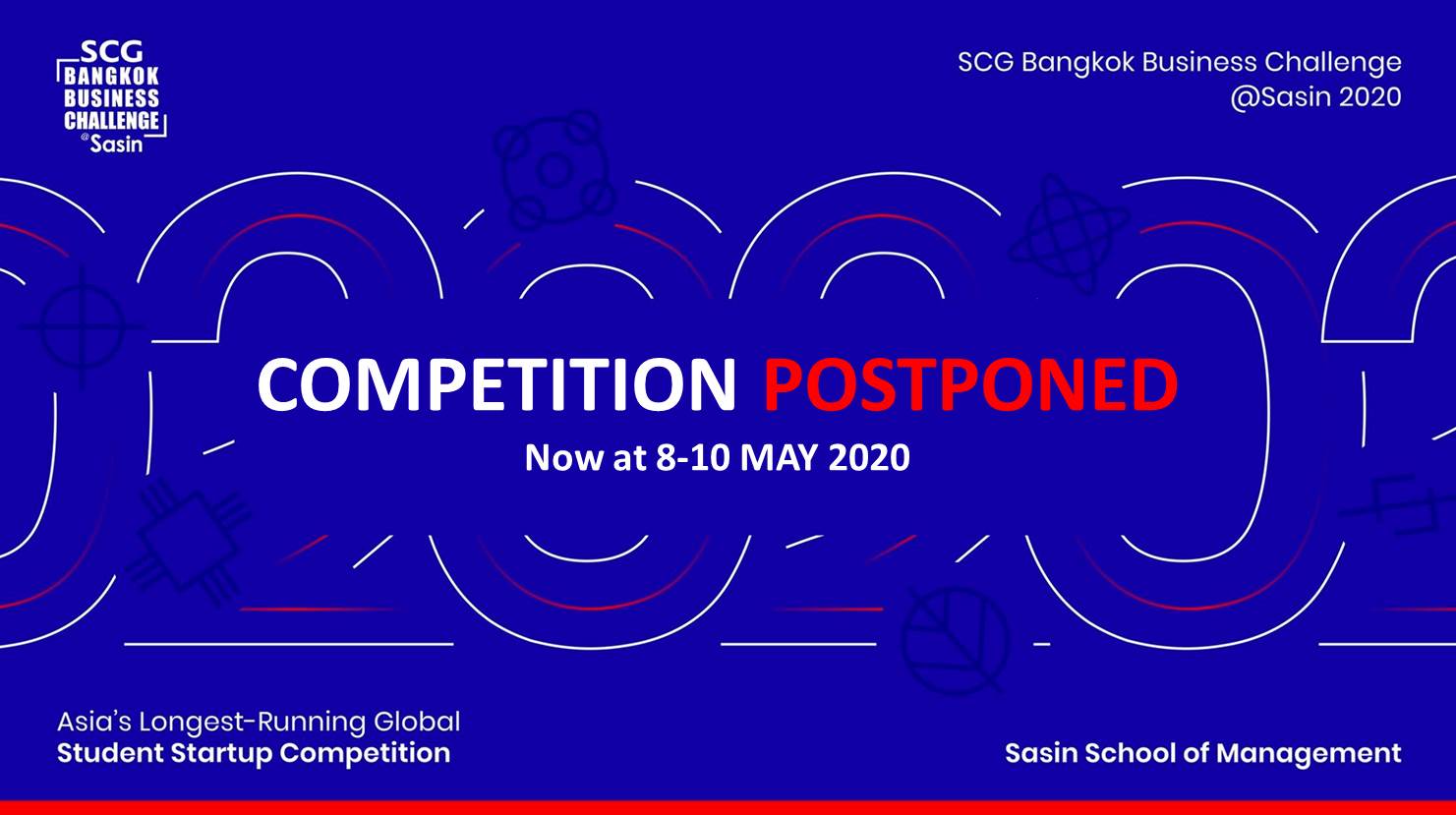 SCG
BANGKOK
BUSINESS
CHALLENGE
@Sasin

SCG Bangkok Business Challenge
@Sasin 2020

COMPETITION POSTPONED
Now at 8-10 MAY 2020

Asia's Longest-Running Global
Student Startup Competition

Sasin School of Management